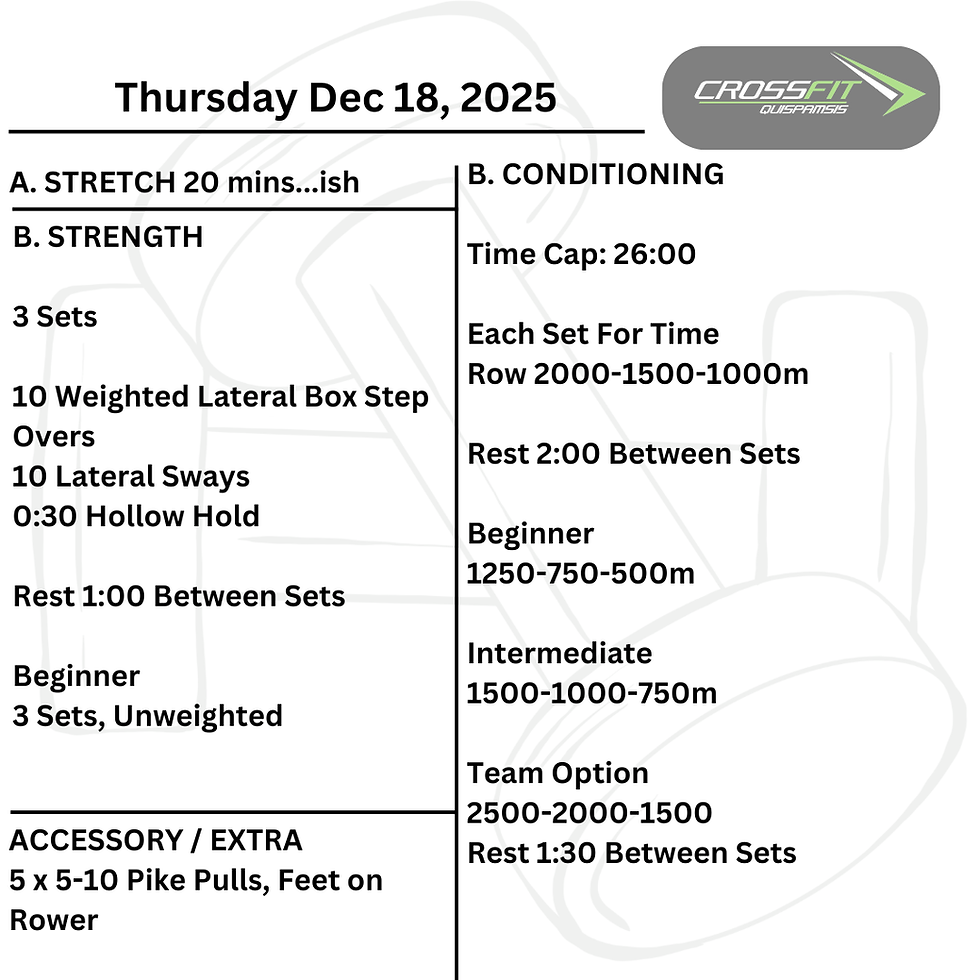 Thursday Dec 18, 2025

CROSSFIT
QUISPAMSIS

A. STRETCH 20 mins...ish

B. STRENGTH

3 Sets

10 Weighted Lateral Box Step Overs
10 Lateral Sways
0:30 Hollow Hold

Rest 1:00 Between Sets

Beginner
3 Sets, Unweighted

ACCESSORY / EXTRA
5 x 5-10 Pike Pulls, Feet on Rower

B. CONDITIONING

Time Cap: 26:00

Each Set For Time
Row 2000-1500-1000m

Rest 2:00 Between Sets

Beginner
1250-750-500m

Intermediate
1500-1000-750m

Team Option
2500-2000-1500
Rest 1:30 Between Sets